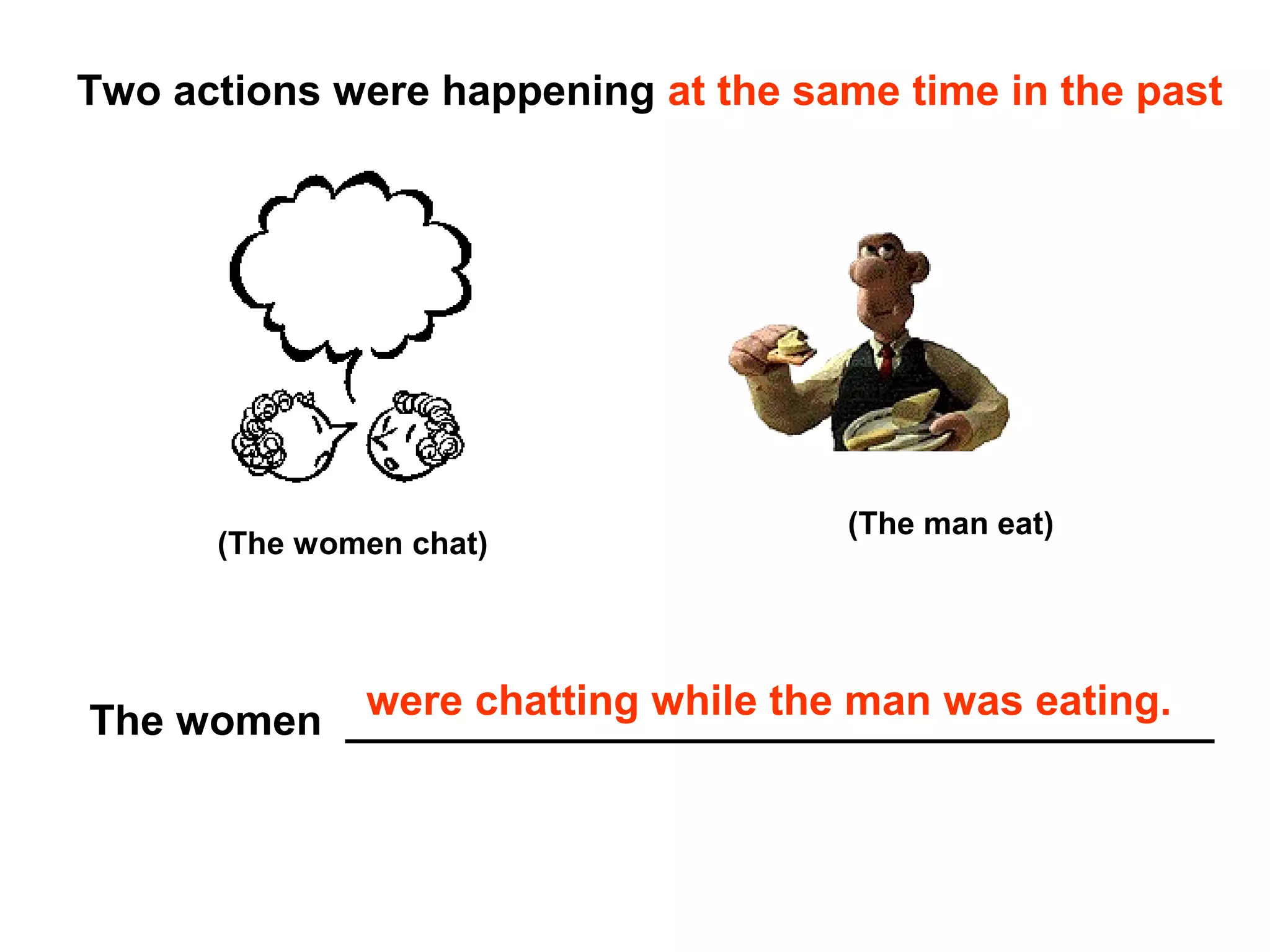 Two actions were happening at the same time in the past

(The women chat)

(The man eat)

The women were chatting while the man was eating.